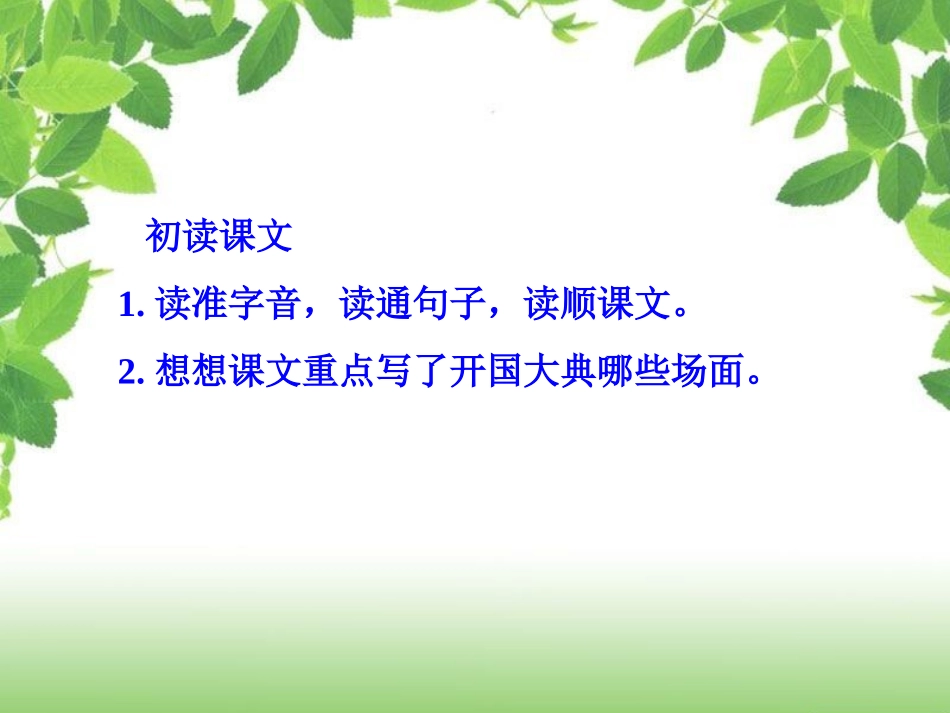 初读课文

1. 读准字音，读通句子，读顺课文。

2. 想想课文重点写了开国大典哪些场面。